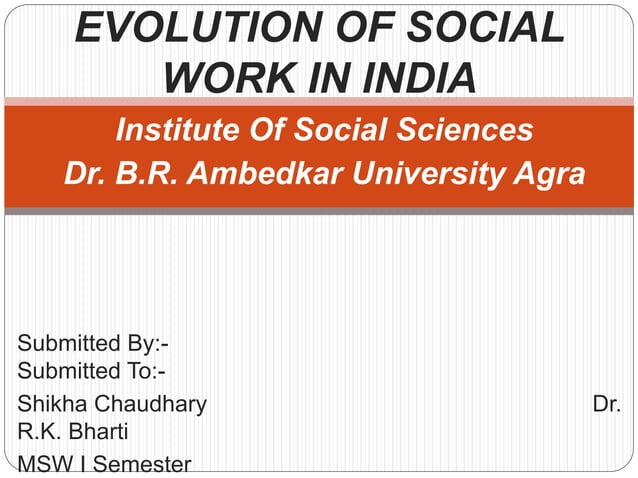 EVOLUTION OF SOCIAL WORK IN INDIA

Institute Of Social Sciences
Dr. B.R. Ambedkar University Agra

Submitted By:-
Submitted To:-
Shikha Chaudhary Dr. R.K. Bharti
MSW I Semester